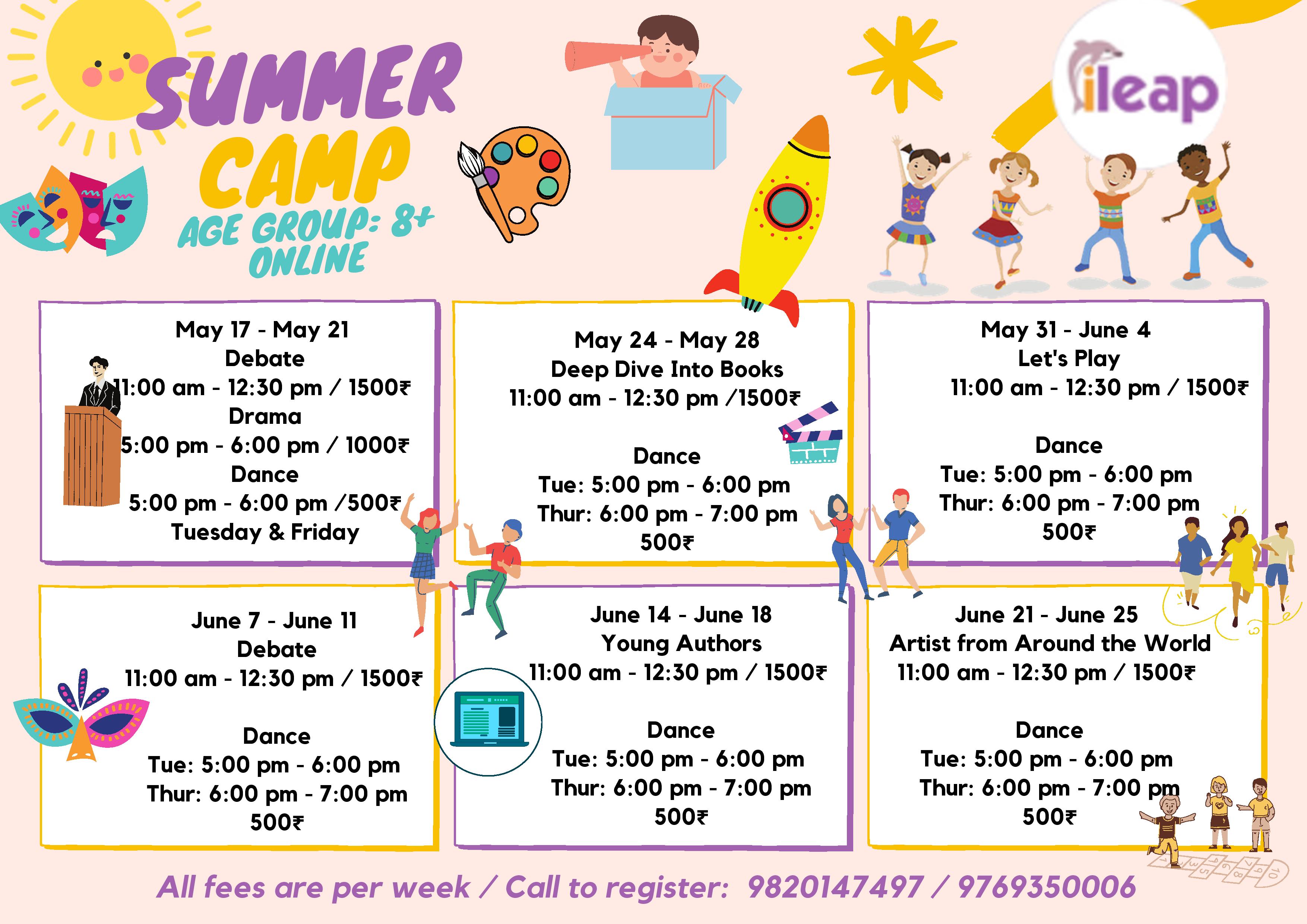 SUMMER CAMP
AGE GROUP: 8+
ONLINE

ileap

May 17 - May 21
Debate
11:00 am - 12:30 pm / 1500₹
Drama
5:00 pm - 6:00 pm / 1000₹
Dance
5:00 pm - 6:00 pm /500₹
Tuesday & Friday

May 24 - May 28
Deep Dive Into Books
11:00 am - 12:30 pm /1500₹

Dance
Tue: 5:00 pm - 6:00 pm
Thur: 6:00 pm - 7:00 pm
500₹

May 31 - June 4
Let's Play
11:00 am - 12:30 pm / 1500₹

Dance
Tue: 5:00 pm - 6:00 pm
Thur: 6:00 pm - 7:00 pm
500₹

June 7 - June 11
Debate
11:00 am - 12:30 pm / 1500₹

Dance
Tue: 5:00 pm - 6:00 pm
Thur: 6:00 pm - 7:00 pm
500₹

June 14 - June 18
Young Authors
11:00 am - 12:30 pm / 1500₹

Dance
Tue: 5:00 pm - 6:00 pm
Thur: 6:00 pm - 7:00 pm
500₹

June 21 - June 25
Artist from Around the World
11:00 am - 12:30 pm / 1500₹

Dance
Tue: 5:00 pm - 6:00 pm
Thur: 6:00 pm - 7:00 pm
500₹

All fees are per week / Call to register: 9820147497 / 9769350006